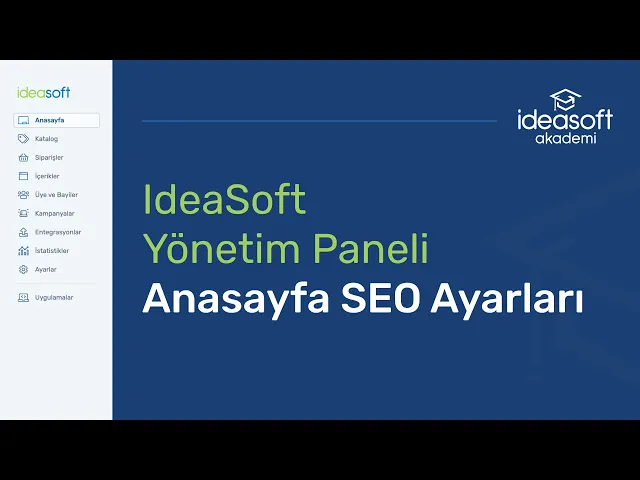 ideasoft

Anasayfa
Katalog
Siparişler
İçerikler
Üye ve Bayiler
Kampanyalar
Entegrasyonlar
İstatistikler
Ayarlar
Uygulamalar

ideasoft
akademi

IdeaSoft
Yönetim Paneli
Anasayfa SEO Ayarları